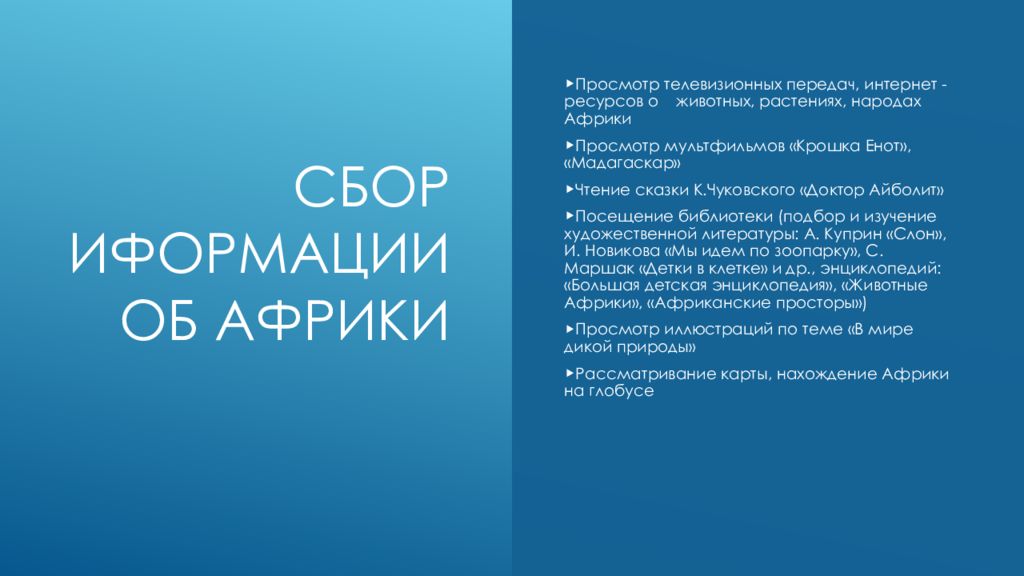 СБОР ИФОРМАЦИИ ОБ АФРИКИ

▸Просмотр телевизионных передач, интернет - ресурсов о животных, растениях, народах Африки

▸Просмотр мультфильмов «Крошка Енот», «Мадагаскар»

▸Чтение сказки К.Чуковского «Доктор Айболит»

▸Посещение библиотеки (подбор и изучение художественной литературы: А. Куприн «Слон», И. Новикова «Мы идем по зоопарку», С. Маршак «Детки в клетке» и др., энциклопедий: «Большая детская энциклопедия», «Животные Африки», «Африканские просторы»)

▸Просмотр иллюстраций по теме «В мире дикой природы»

▸Рассматривание карты, нахождение Африки на глобусе